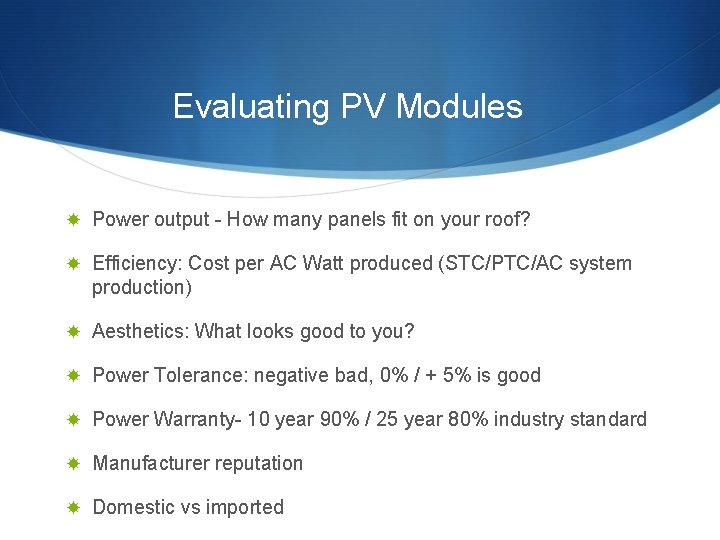 Evaluating PV Modules

Power output - How many panels fit on your roof?

Efficiency: Cost per AC Watt produced (STC/PTC/AC system production)

Aesthetics: What looks good to you?

Power Tolerance: negative bad, 0% / + 5% is good

Power Warranty- 10 year 90% / 25 year 80% industry standard

Manufacturer reputation

Domestic vs imported